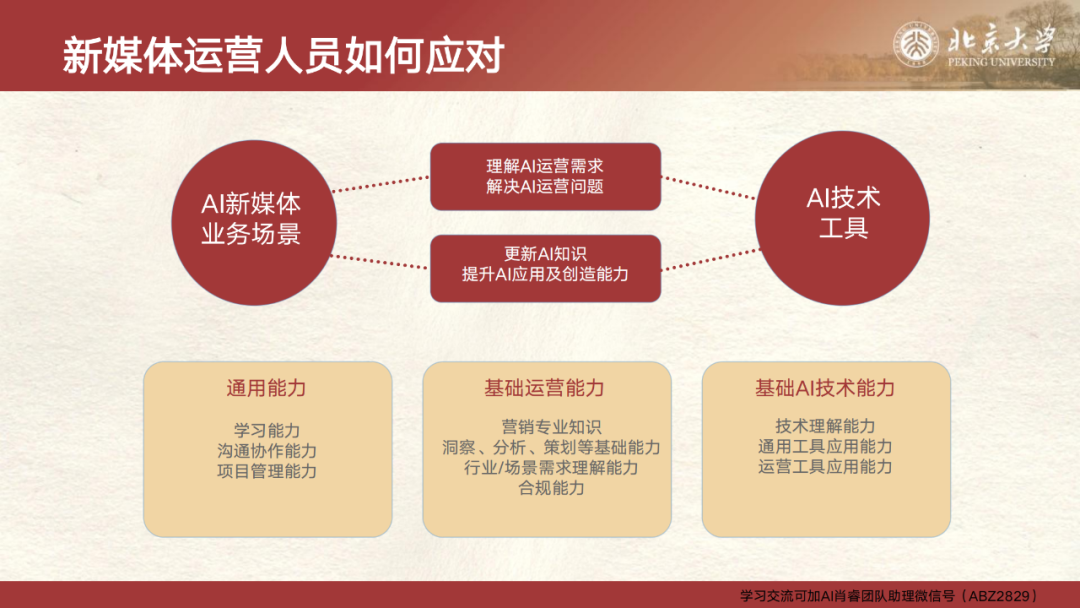 新媒体运营人员如何应对

北京大学
PEKING UNIVERSITY

AI新媒体
业务场景

理解AI运营需求
解决AI运营问题

更新AI知识
提升AI应用及创造能力

AI技术
工具

通用能力

学习能力
沟通协作能力
项目管理能力

基础运营能力

营销专业知识
洞察、分析、策划等基础能力
行业/场景需求理解能力
合规能力

基础AI技术能力

技术理解能力
通用工具应用能力
运营工具应用能力

学习交流可加AI肖睿团队助理微信号（ABZ2829）